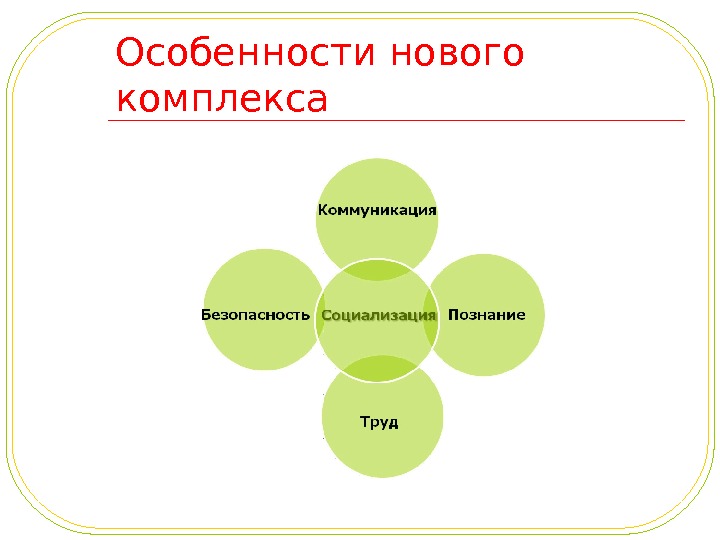 Особенности нового комплекса

Коммуникация

Безопасность

Социализация

Познание

Труд